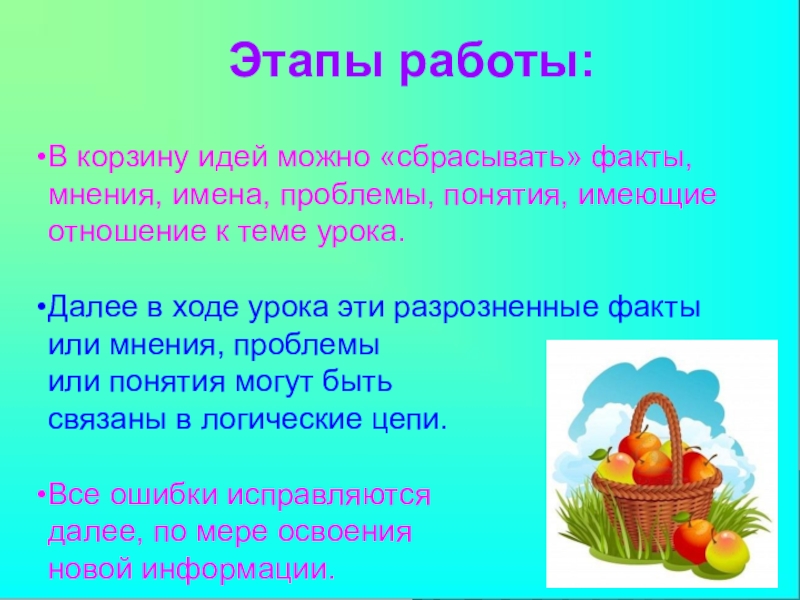 Этапы работы:

•В корзину идей можно «сбрасывать» факты, мнения, имена, проблемы, понятия, имеющие отношение к теме урока.

•Далее в ходе урока эти разрозненные факты или мнения, проблемы или понятия могут быть связаны в логические цепи.

•Все ошибки исправляются далее, по мере освоения новой информации.